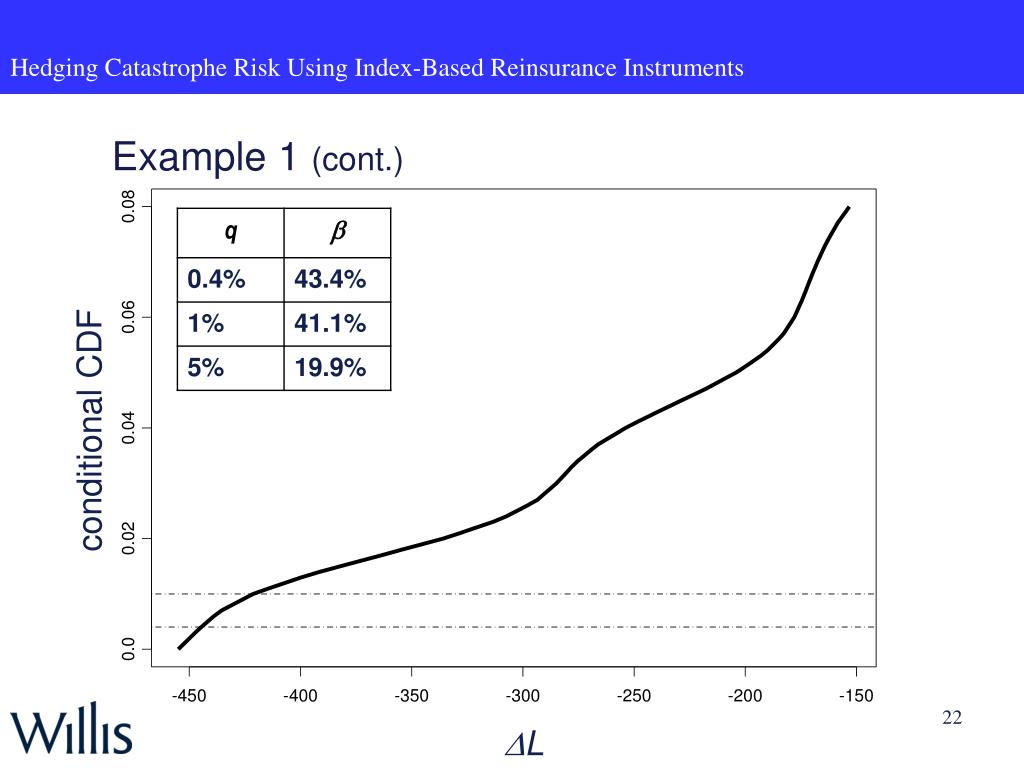 Hedging Catastrophe Risk Using Index-Based Reinsurance Instruments

Example 1 (cont.)

| $q$ | $\beta$ |
|---|---|
| 0.4% | 43.4% |
| 1% | 41.1% |
| 5% | 19.9% |

conditional CDF

0.08
0.06
0.04
0.02
0.0

-450 -400 -350 -300 -250 -200 -150

$\Delta L$

Willis

22